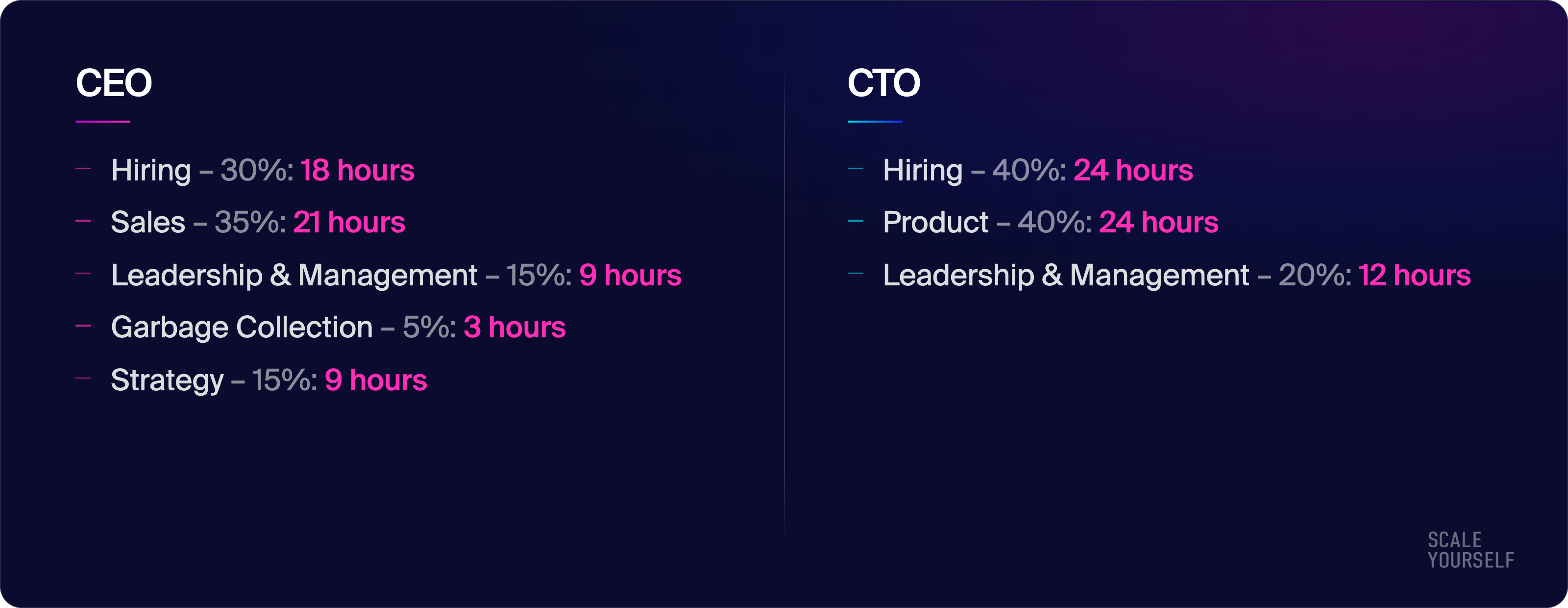 CEO

– Hiring – 30%: 18 hours
– Sales – 35%: 21 hours
– Leadership & Management – 15%: 9 hours
– Garbage Collection – 5%: 3 hours
– Strategy – 15%: 9 hours

CTO

– Hiring – 40%: 24 hours
– Product – 40%: 24 hours
– Leadership & Management – 20%: 12 hours

SCALE YOURSELF